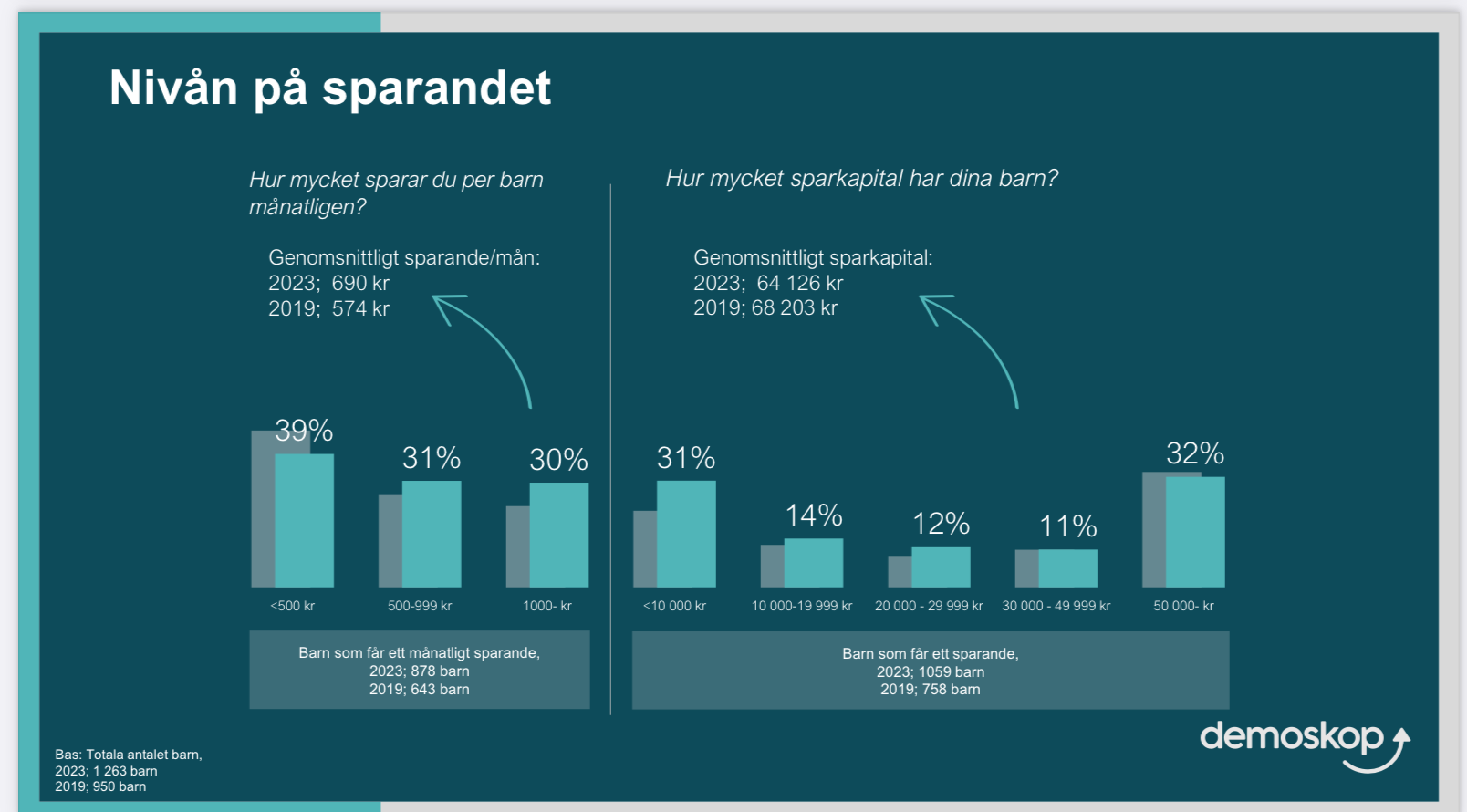 Nivån på sparandet

Hur mycket sparar du per barn månatligen?

Genomsnittligt sparande/mån:
2023; 690 kr
2019; 574 kr

39%
31%
30%

<500 kr
500-999 kr
1000- kr

Barn som får ett månatligt sparande,
2023; 878 barn
2019; 643 barn

Hur mycket sparkapital har dina barn?

Genomsnittligt sparkapital:
2023; 64 126 kr
2019; 68 203 kr

31%
14%
12%
11%
32%

<10 000 kr
10 000-19 999 kr
20 000 - 29 999 kr
30 000 - 49 999 kr
50 000- kr

Barn som får ett sparande,
2023; 1059 barn
2019; 758 barn

Bas: Totala antalet barn,
2023; 1 263 barn
2019; 950 barn

demoskop